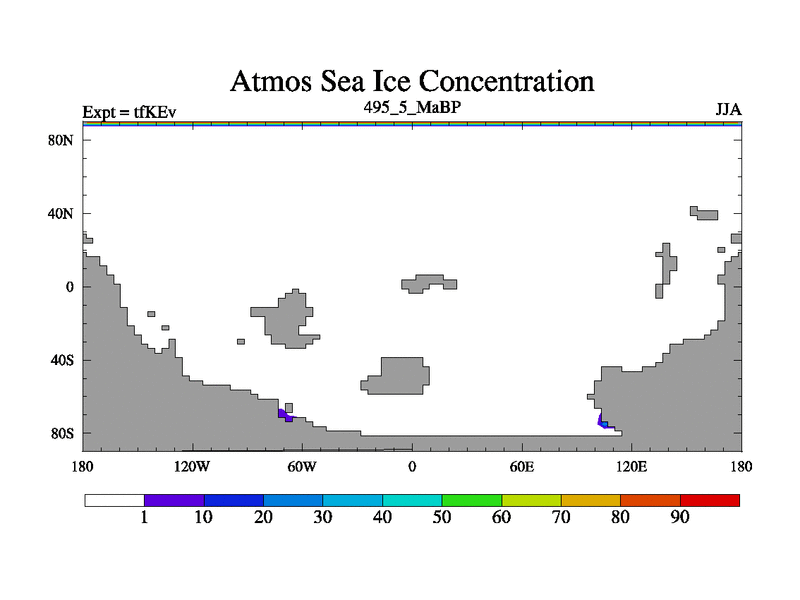 Atmos Sea Ice Concentration

Expt = tfKEv

495_5_MaBP

JJA

80N

40N

0

40S

80S

180

120W

60W

0

60E

120E

180

1

10

20

30

40

50

60

70

80

90